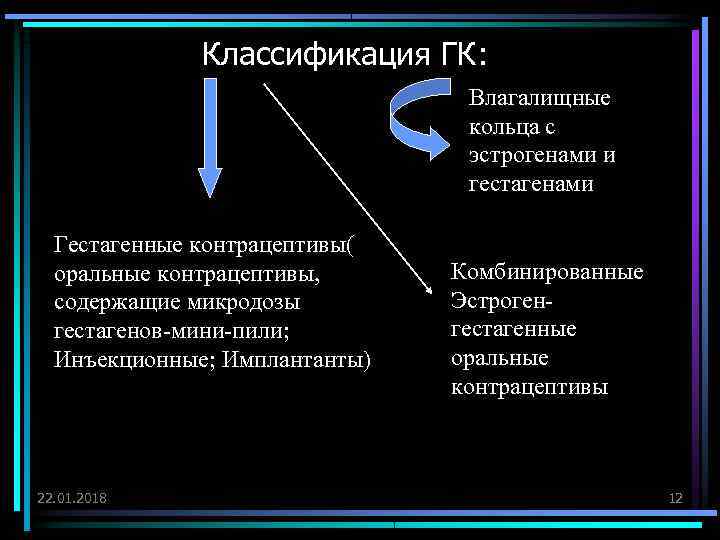 Классификация ГК:

Влагалищные кольца с эстрогенами и гестагенами

Гестагенные контрацептивы( оральные контрацептивы, содержащие микродозы гестагенов-мини-пили; Инъекционные; Имплантанты)

Комбинированные Эстроген-гестагенные оральные контрацептивы

22.01.2018

12